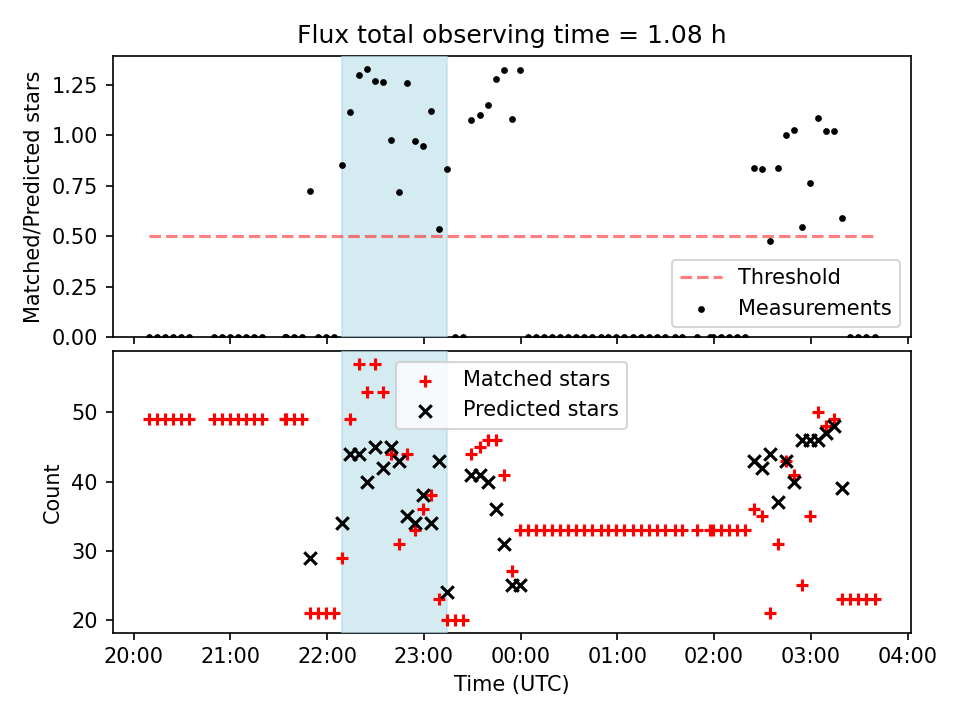 Flux total observing time = 1.08 h

Matched/Predicted stars

1.25
1.00
0.75
0.50
0.25
0.00

Threshold
Measurements

Matched stars
Predicted stars

Count

50
40
30
20

20:00 21:00 22:00 23:00 00:00 01:00 02:00 03:00 04:00
Time (UTC)